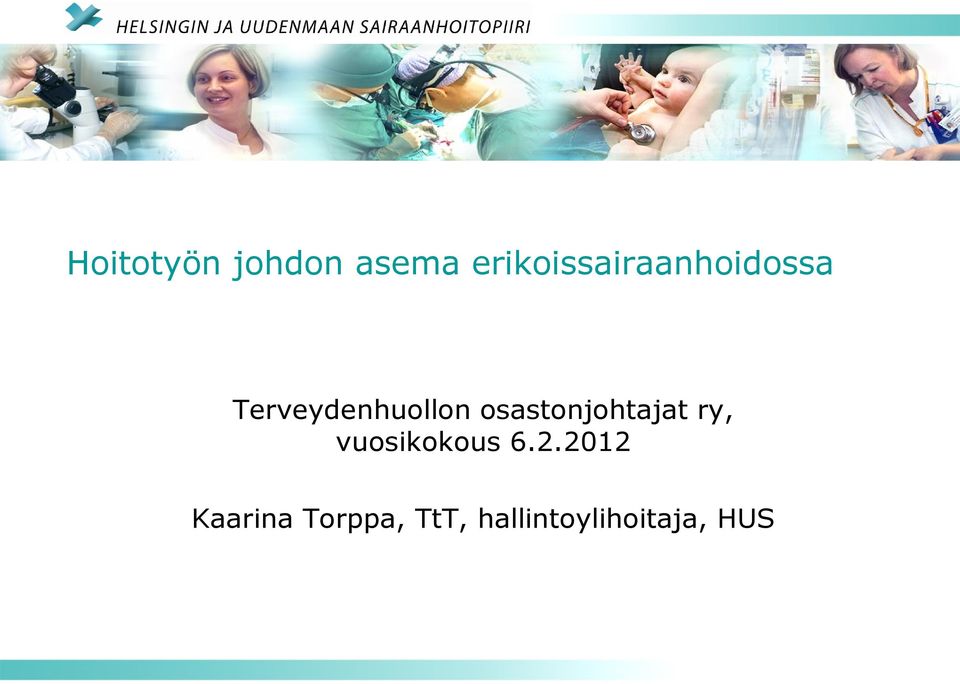 HELSINGIN JA UUDENMAAN SAIRAANHOITOPIIRI

Hoitotyön johdon asema erikoissairaanhoidossa

Terveydenhuollon osastonjohtajat ry, vuosikokous 6.2.2012

Kaarina Torppa, TtT, hallintoylihoitaja, HUS